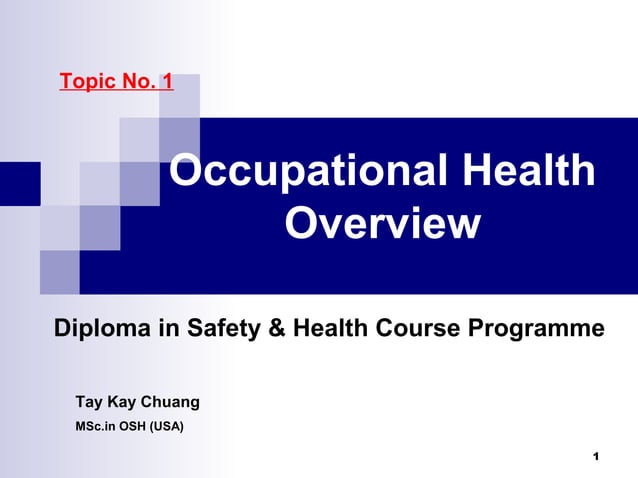 Topic No. 1

Occupational Health Overview

Diploma in Safety & Health Course Programme

Tay Kay Chuang

MSc.in OSH (USA)

1